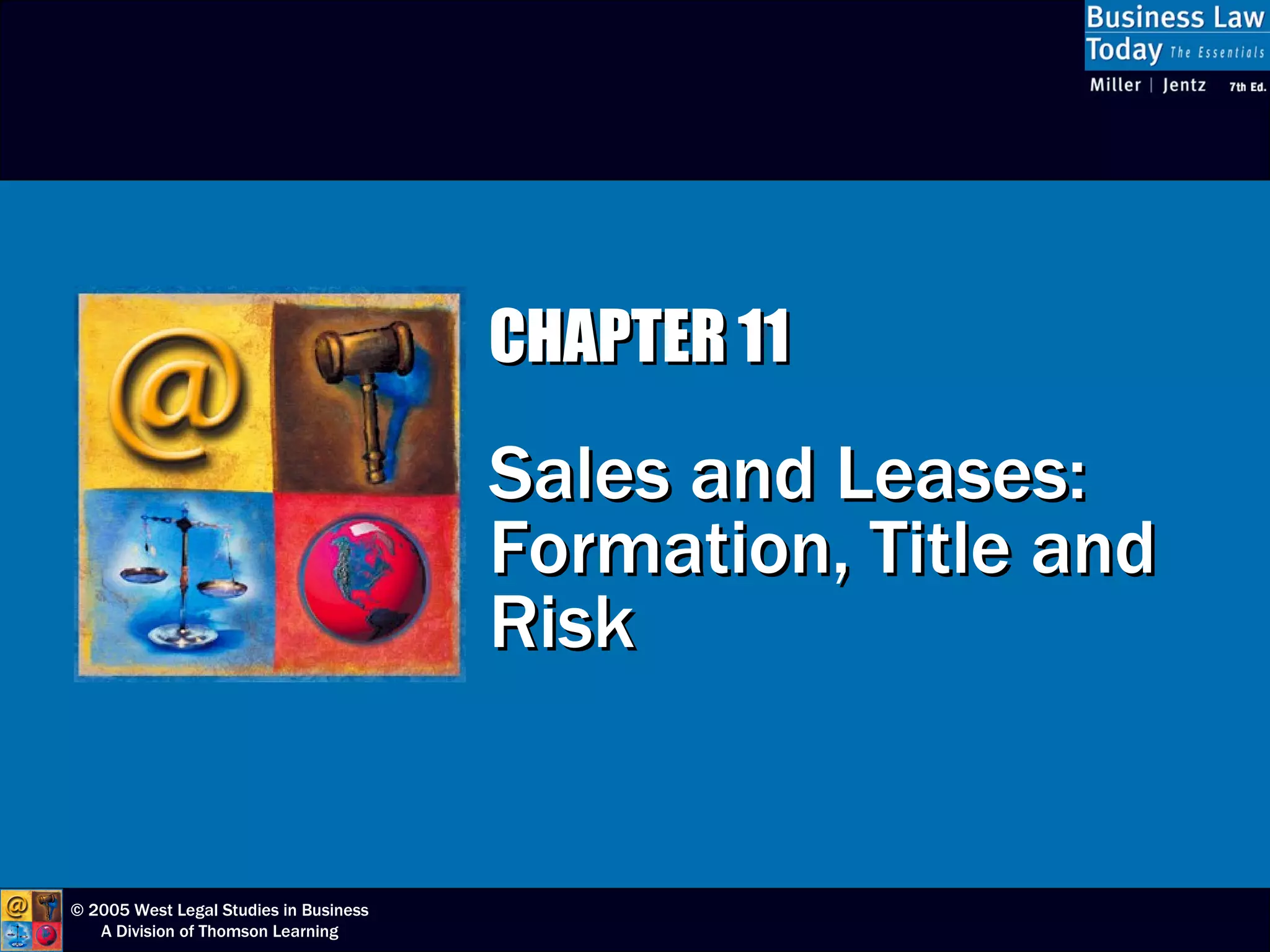 Business Law Today The Essentials
Miller | Jentz 7th Ed.

@

CHAPTER 11

Sales and Leases: Formation, Title and Risk

© 2005 West Legal Studies in Business
A Division of Thomson Learning